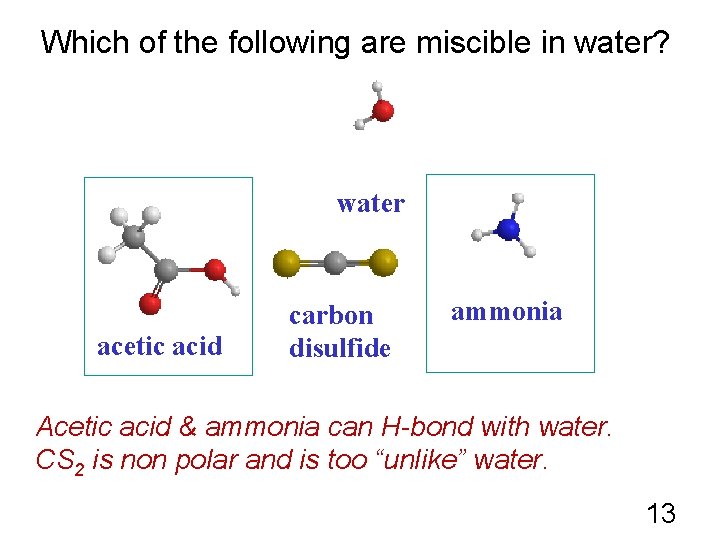 Which of the following are miscible in water?

water

acetic acid

carbon disulfide

ammonia

Acetic acid & ammonia can H-bond with water. $CS_2$ is non polar and is too “unlike” water.

13